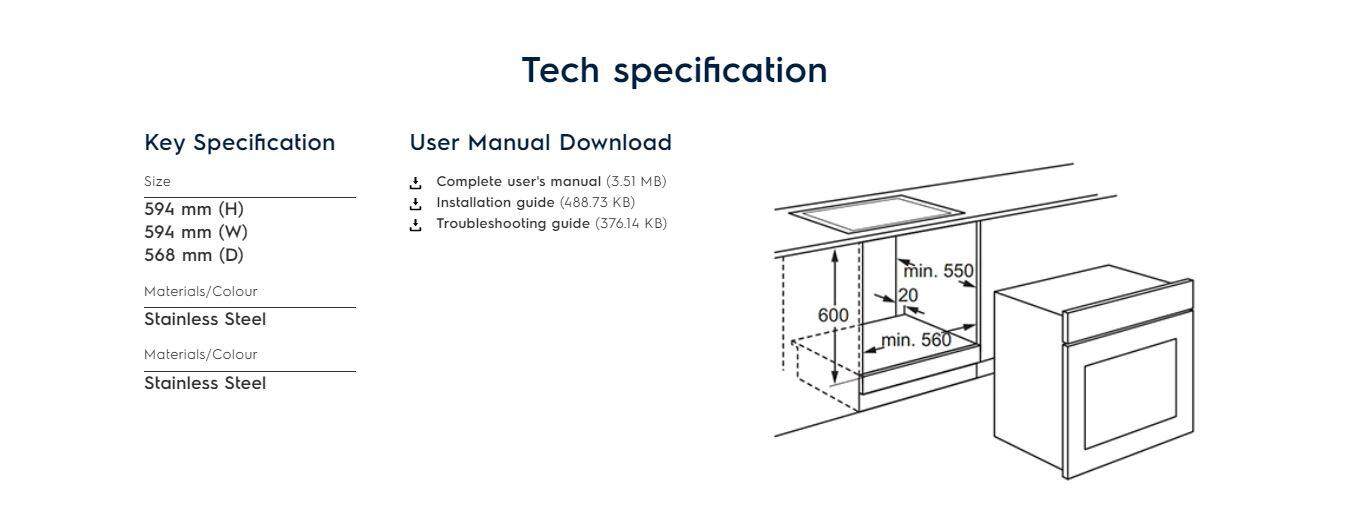 Tech specification

Key Specification

Size

594 mm (H)
594 mm (W)
568 mm (D)

Materials/Colour

Stainless Steel

Materials/Colour

Stainless Steel

User Manual Download

Complete user's manual (3.51 MB)
Installation guide (488.73 KB)
Troubleshooting guide (376.14 KB)

min. 550
20
600
min. 560